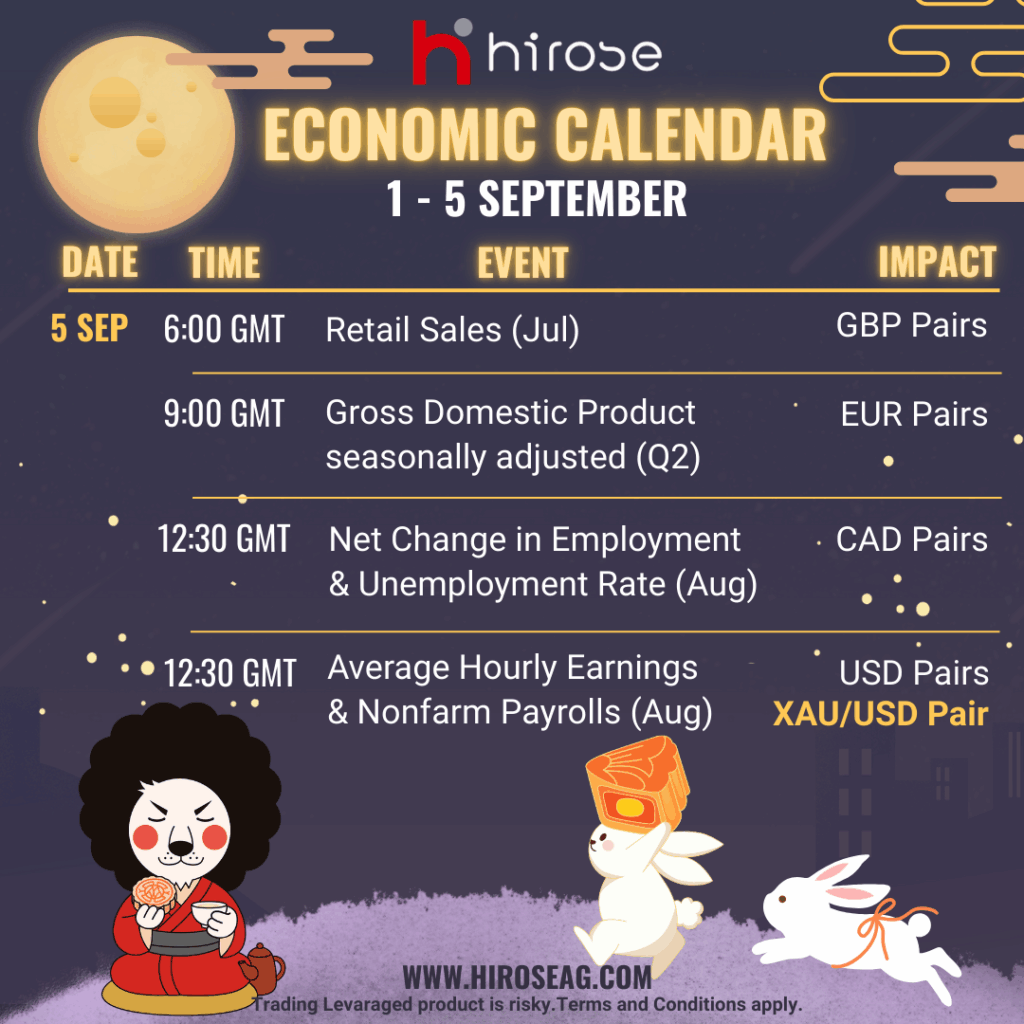 hirose

ECONOMIC CALENDAR

1 - 5 SEPTEMBER

| DATE | TIME | EVENT | IMPACT |
|---|---|---|---|
| 5 SEP | 6:00 GMT | Retail Sales (Jul) | GBP Pairs |
| | 9:00 GMT | Gross Domestic Product seasonally adjusted (Q2) | EUR Pairs |
| | 12:30 GMT | Net Change in Employment & Unemployment Rate (Aug) | CAD Pairs |
| | 12:30 GMT | Average Hourly Earnings & Nonfarm Payrolls (Aug) | USD Pairs XAU/USD Pair |

WWW.HIROSEAG.COM

Trading Levaraged product is risky.Terms and Conditions apply.